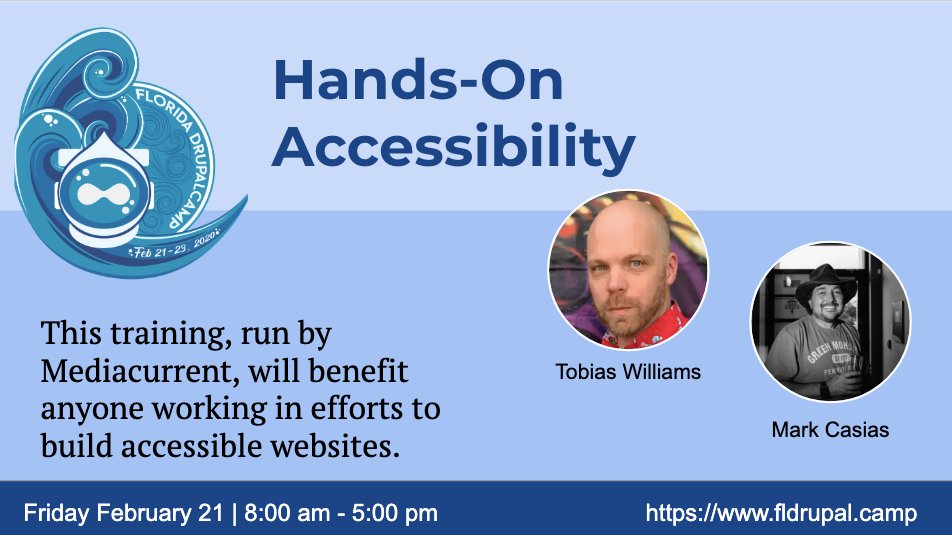 FLORIDA DRUPALCAMP

Feb 21-23, 2020

Hands-On Accessibility

This training, run by Mediacurrent, will benefit anyone working in efforts to build accessible websites.

Tobias Williams

Mark Casias

Friday February 21 | 8:00 am - 5:00 pm

https://www.fldrupal.camp